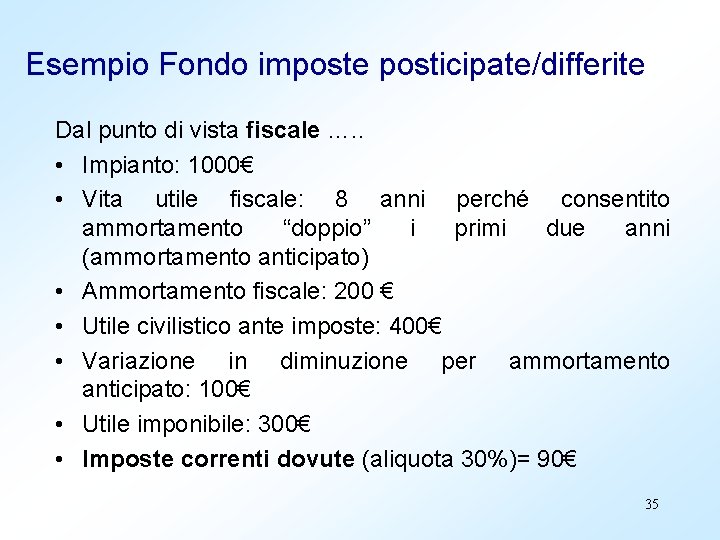 Esempio Fondo imposte posticipate/differite

Dal punto di vista fiscale …..

• Impianto: 1000€
• Vita utile fiscale: 8 anni perché consentito ammortamento "doppio" i primi due anni (ammortamento anticipato)
• Ammortamento fiscale: 200 €
• Utile civilistico ante imposte: 400€
• Variazione in diminuzione per ammortamento anticipato: 100€
• Utile imponibile: 300€
• Imposte correnti dovute (aliquota 30%)= 90€

35